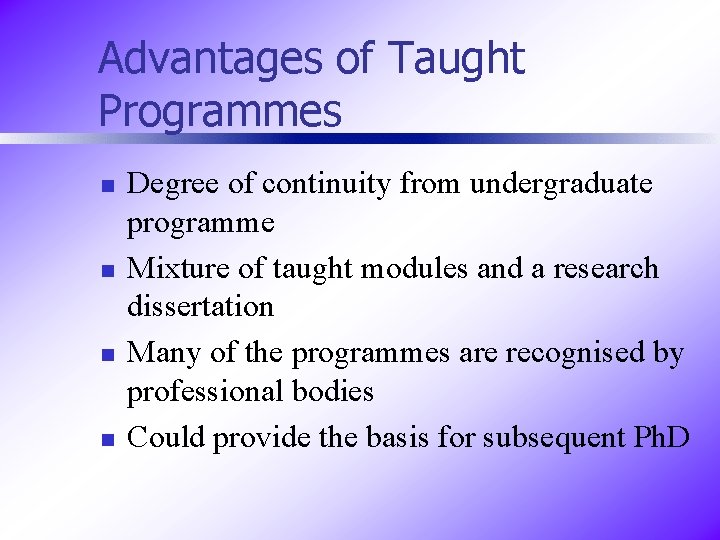 Advantages of Taught Programmes

- Degree of continuity from undergraduate programme
- Mixture of taught modules and a research dissertation
- Many of the programmes are recognised by professional bodies
- Could provide the basis for subsequent PhD